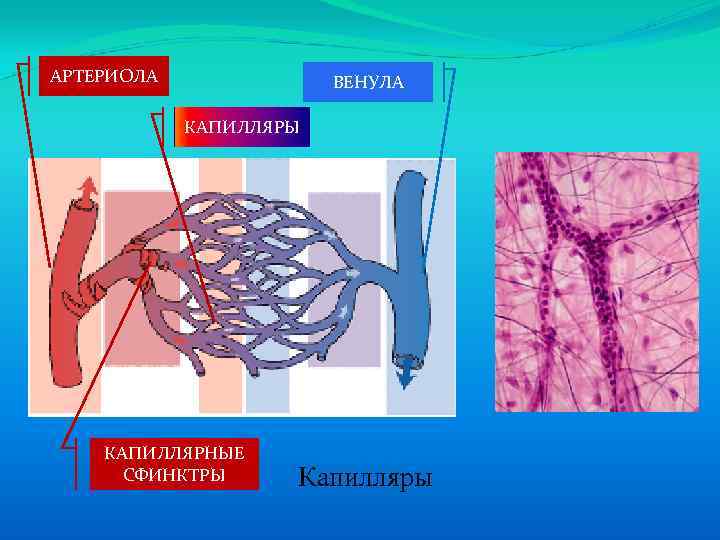 АРТЕРИОЛА

ВЕНУЛА

КАПИЛЛЯРЫ

КАПИЛЛЯРНЫЕ СФИНКТРЫ

Капилляры